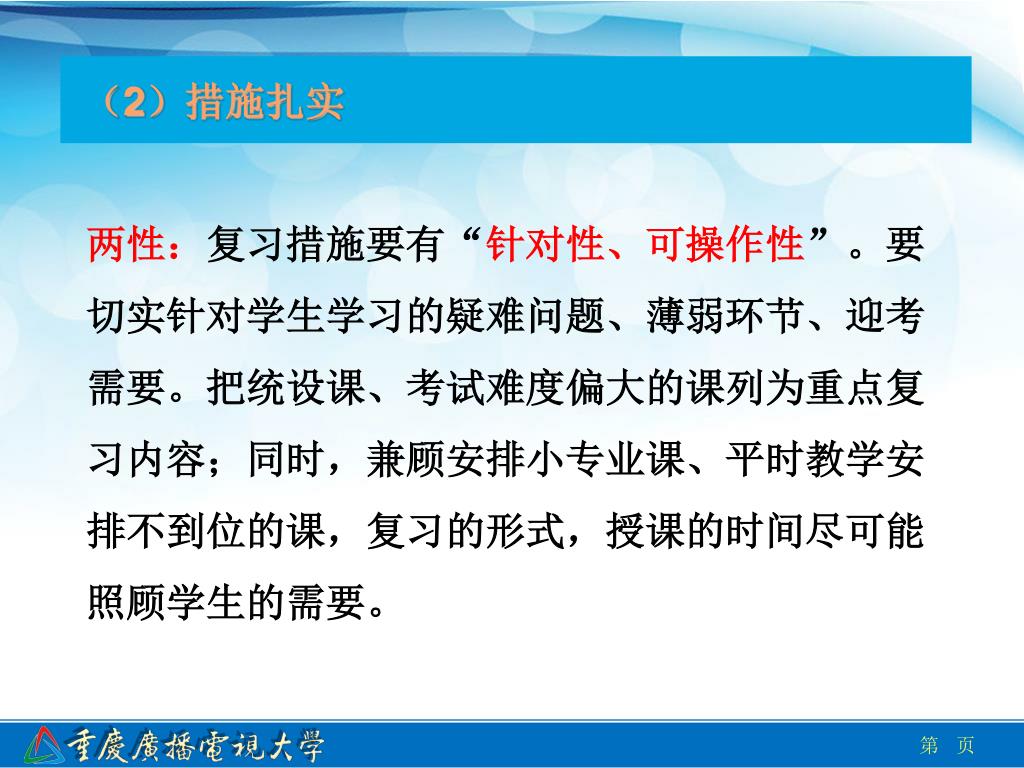 （2）措施扎实

两性：复习措施要有“针对性、可操作性”。要切实针对学生学习的疑难问题、薄弱环节、迎考需要。把统设课、考试难度偏大的课列为重点复习内容；同时，兼顾安排小专业课、平时教学安排不到位的课，复习的形式，授课的时间尽可能照顾学生的需要。

重慶廣播電視大學

第 页